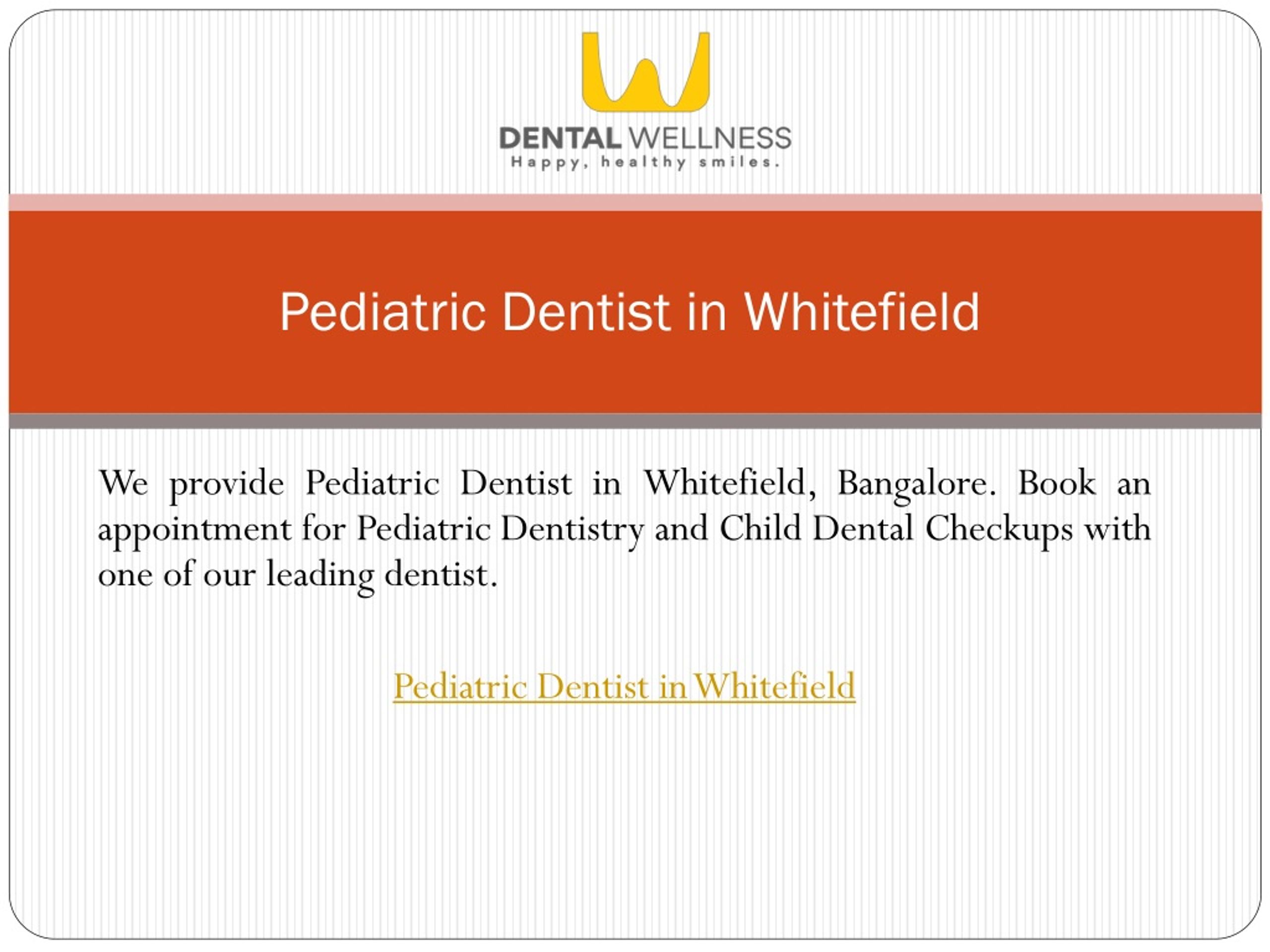 DENTAL WELLNESS
Happy, healthy smiles.

Pediatric Dentist in Whitefield

We provide Pediatric Dentist in Whitefield, Bangalore. Book an appointment for Pediatric Dentistry and Child Dental Checkups with one of our leading dentist.

Pediatric Dentist in Whitefield